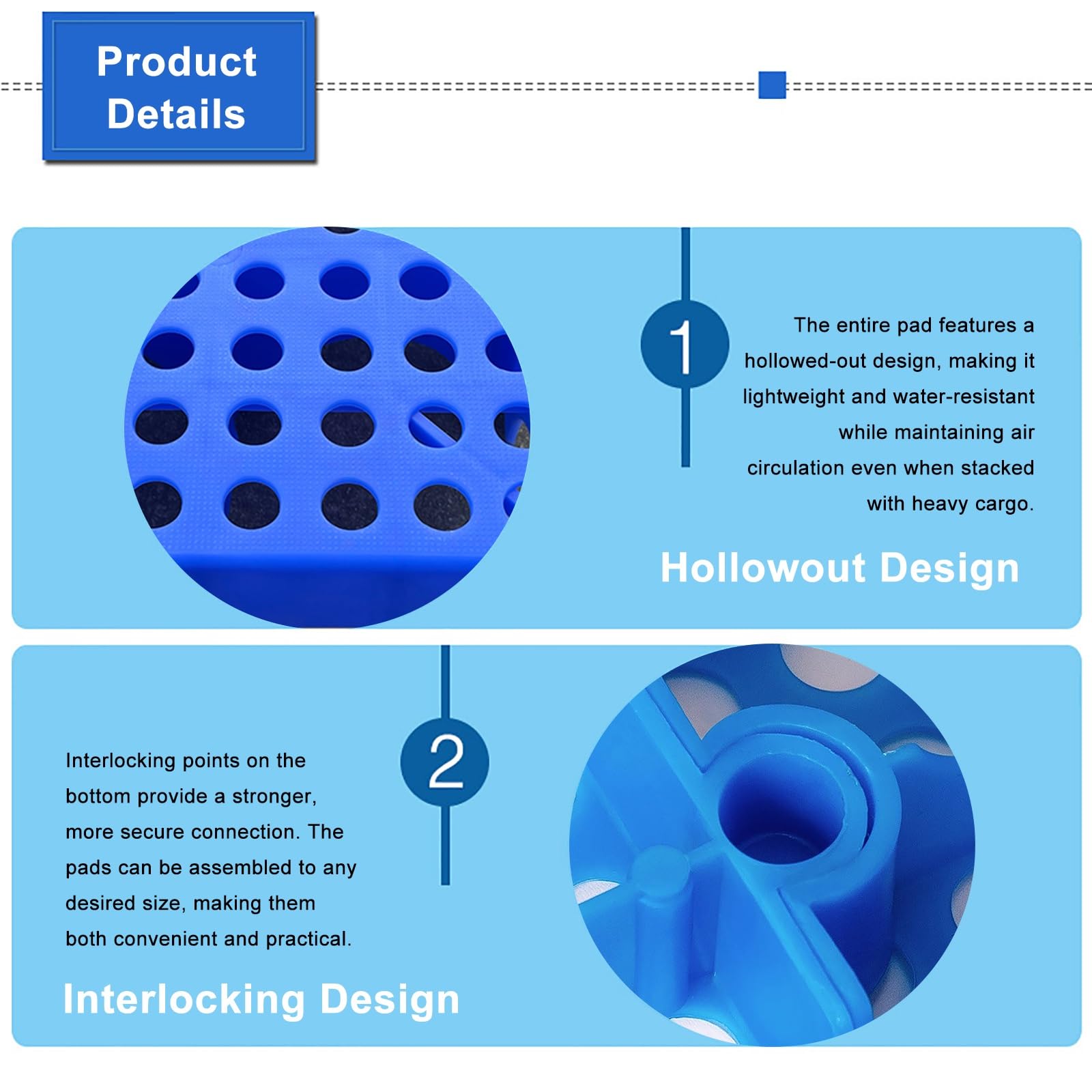 Product
Details

1

The entire pad features a hollowed-out design, making it lightweight and water-resistant while maintaining air circulation even when stacked with heavy cargo.

Hollowout Design

2

Interlocking points on the bottom provide a stronger, more secure connection. The pads can be assembled to any desired size, making them both convenient and practical.

Interlocking Design